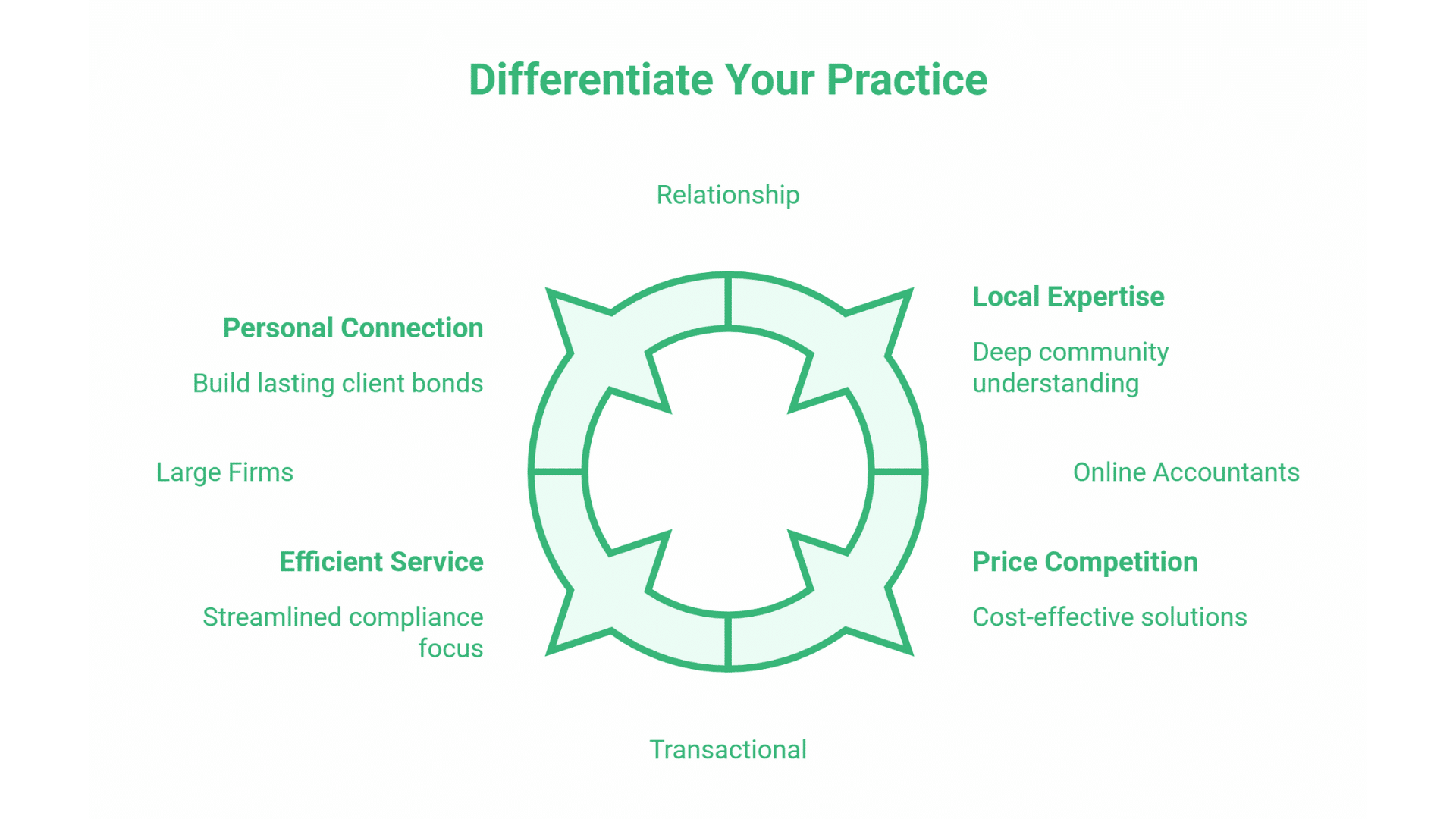 Differentiate Your Practice

Relationship

Personal Connection

Build lasting client bonds

Local Expertise

Deep community understanding

Large Firms

Online Accountants

Efficient Service

Streamlined compliance focus

Price Competition

Cost-effective solutions

Transactional